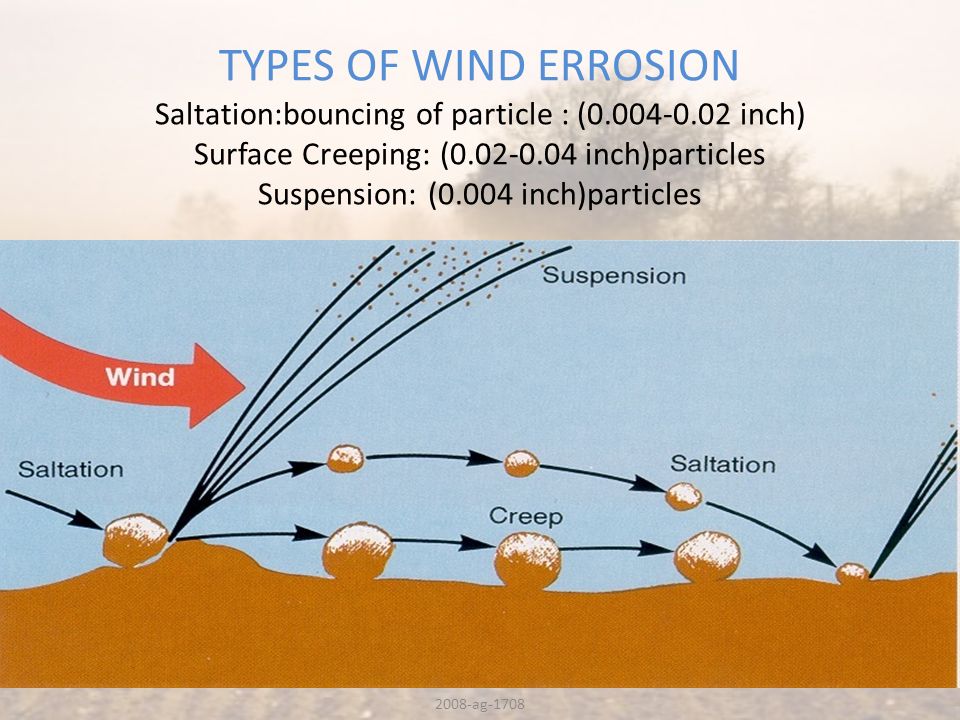 TYPES OF WIND ERROSION
Saltation:bouncing of particle : (0.004-0.02 inch)
Surface Creeping: (0.02-0.04 inch)particles
Suspension: (0.004 inch)particles

Suspension

Wind

Saltation

Saltation

Creep

2008-ag-1708